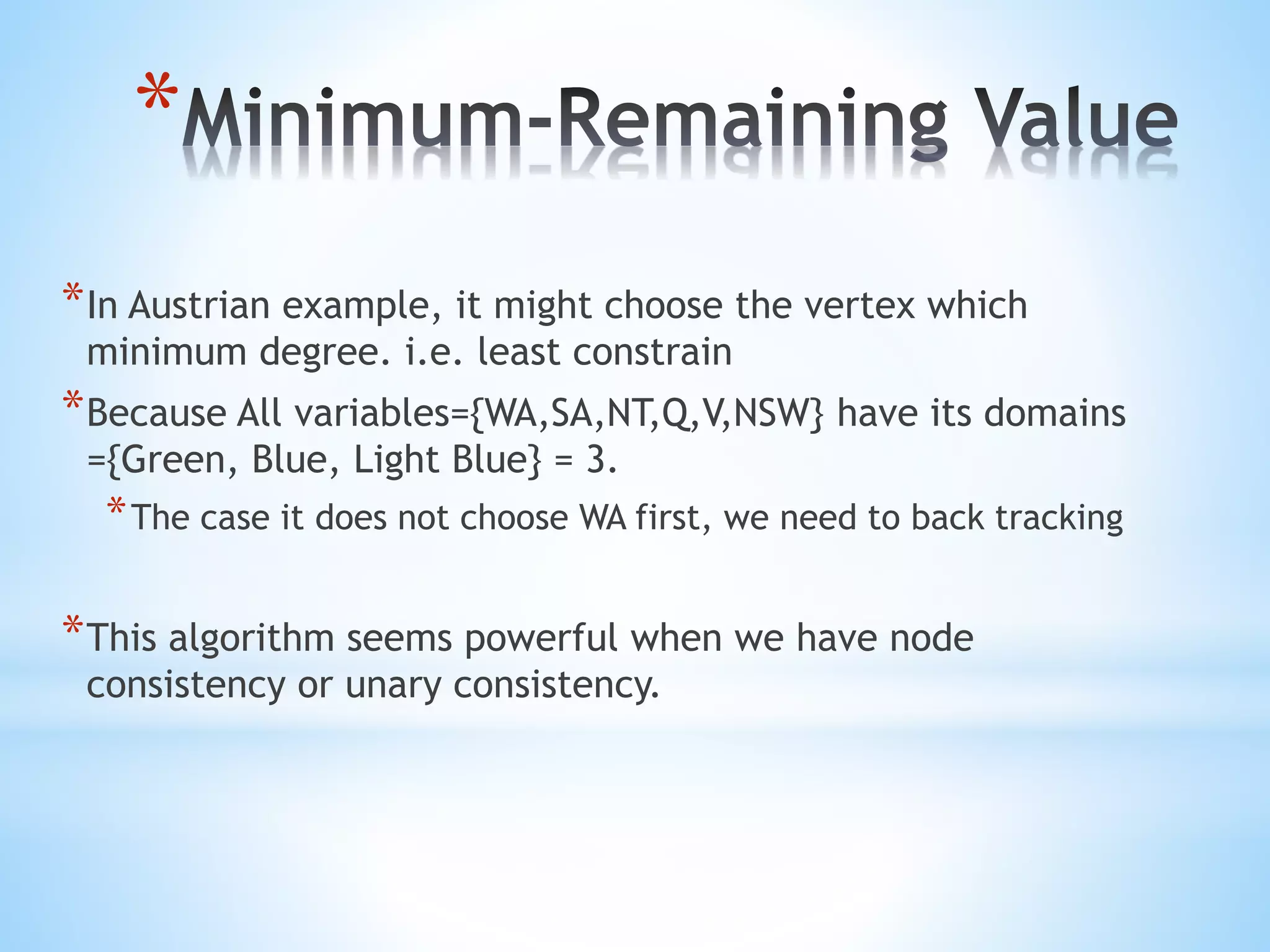 *Minimum-Remaining Value

*In Austrian example, it might choose the vertex which minimum degree. i.e. least constrain

*Because All variables={WA,SA,NT,Q,V,NSW} have its domains ={Green, Blue, Light Blue} = 3.

*The case it does not choose WA first, we need to back tracking

*This algorithm seems powerful when we have node consistency or unary consistency.